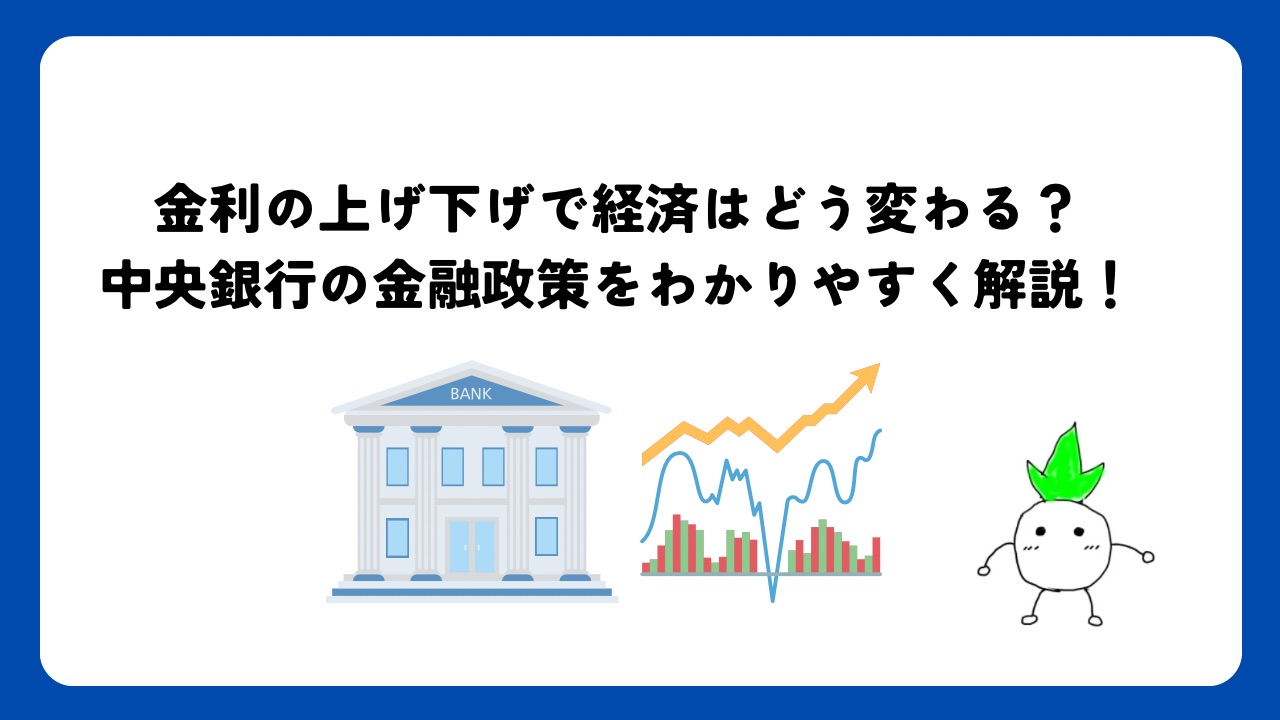 金利の上げ下げで経済はどう変わる？
中央銀行の金融政策をわかりやすく解説！

BANK